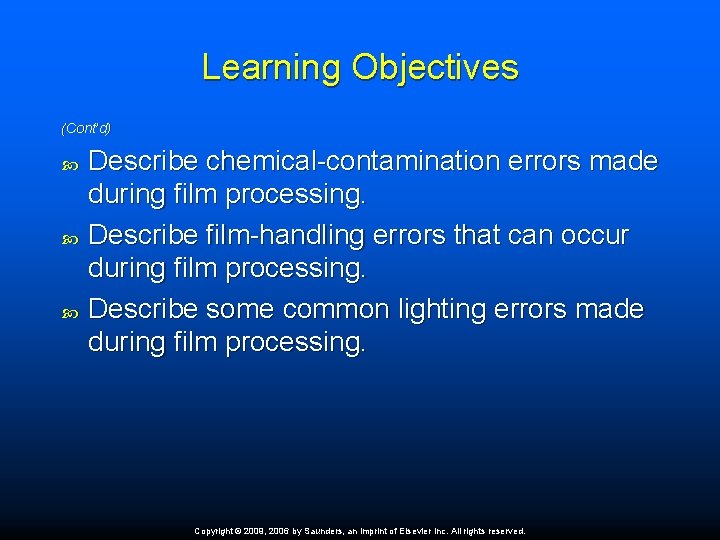 Learning Objectives

(Cont'd)

Describe chemical-contamination errors made during film processing.

Describe film-handling errors that can occur during film processing.

Describe some common lighting errors made during film processing.

Copyright © 2009, 2006 by Saunders, an imprint of Elsevier Inc. All rights reserved.